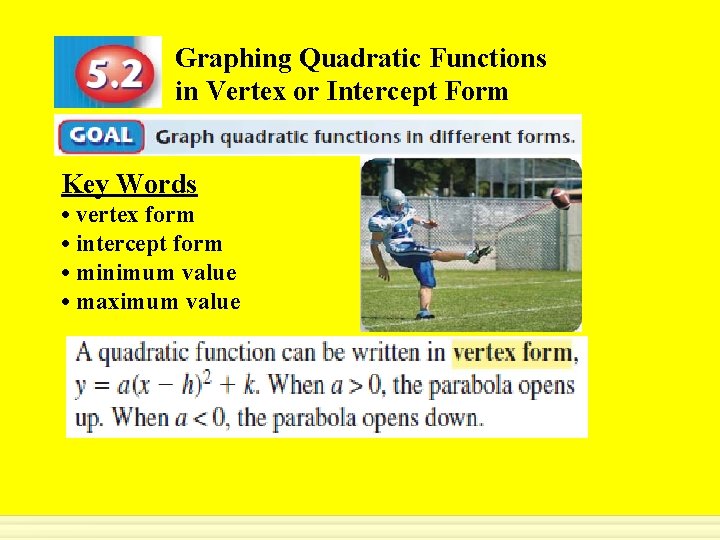 5.2

Graphing Quadratic Functions in Vertex or Intercept Form

GOAL Graph quadratic functions in different forms.

Key Words
• vertex form
• intercept form
• minimum value
• maximum value

A quadratic function can be written in vertex form, $y = a(x - h)^2 + k$. When $a > 0$, the parabola opens up. When $a < 0$, the parabola opens down.